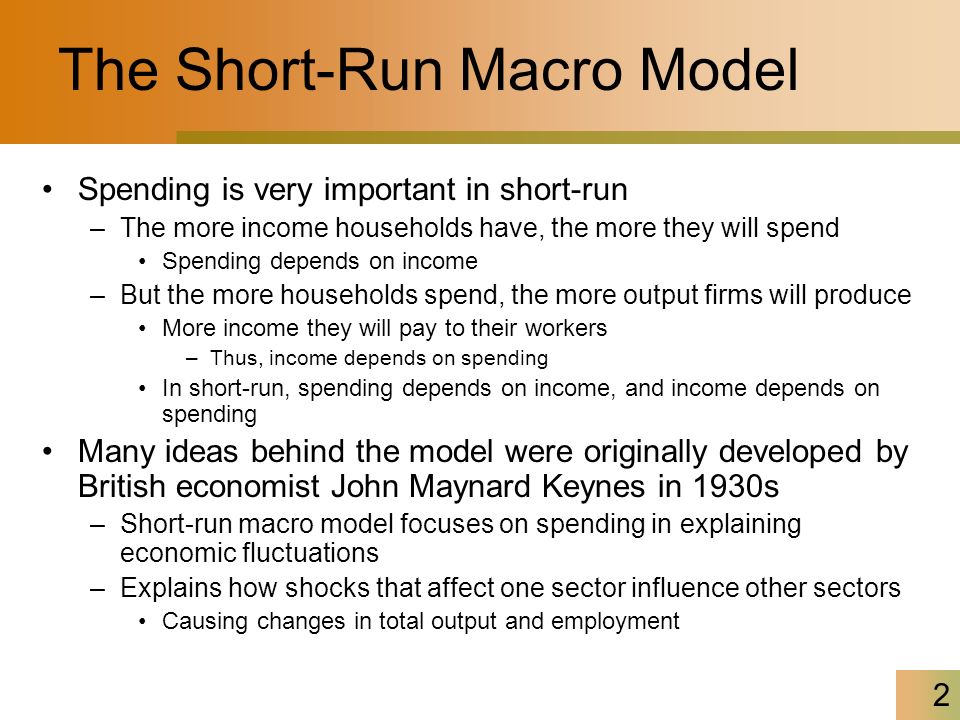 The Short-Run Macro Model

• Spending is very important in short-run
– The more income households have, the more they will spend
• Spending depends on income
– But the more households spend, the more output firms will produce
• More income they will pay to their workers
– Thus, income depends on spending
• In short-run, spending depends on income, and income depends on spending
• Many ideas behind the model were originally developed by British economist John Maynard Keynes in 1930s
– Short-run macro model focuses on spending in explaining economic fluctuations
– Explains how shocks that affect one sector influence other sectors
• Causing changes in total output and employment

2